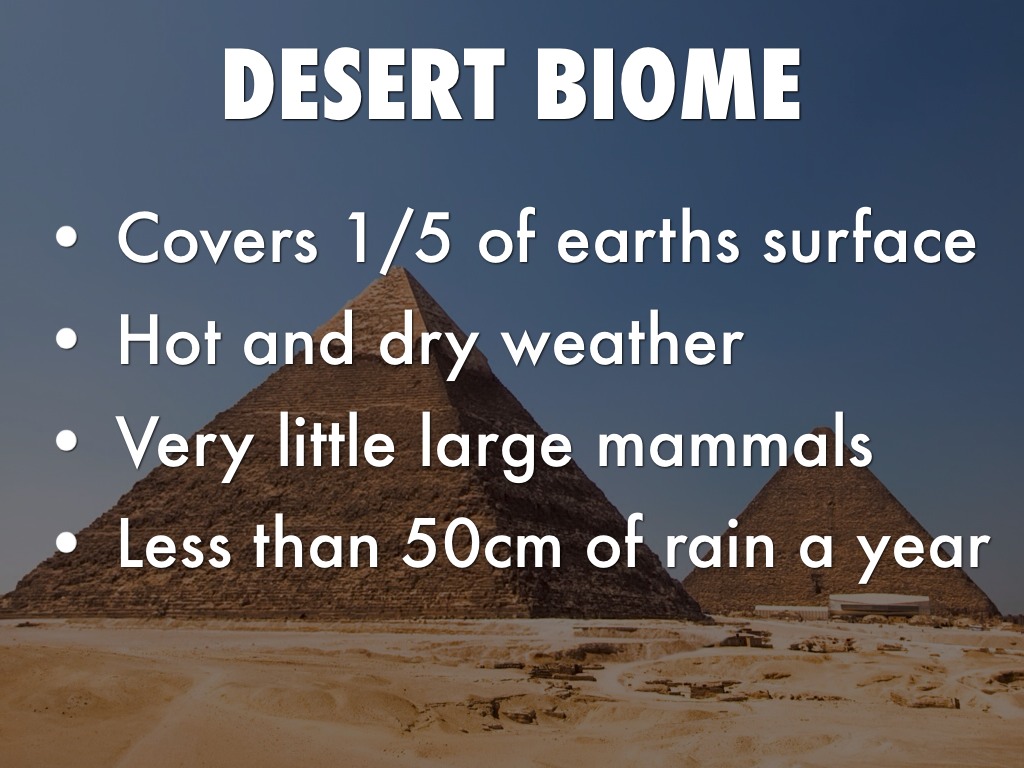 DESERT BIOME

• Covers 1/5 of earths surface
• Hot and dry weather
• Very little large mammals
• Less than 50cm of rain a year